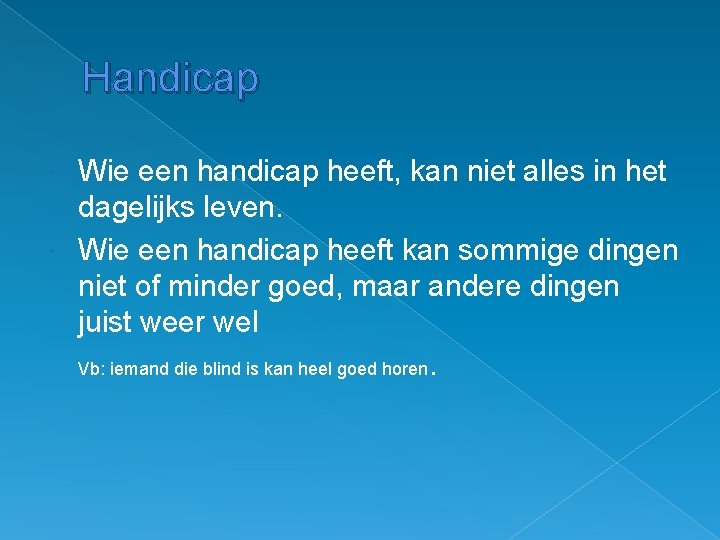 Handicap

Wie een handicap heeft, kan niet alles in het dagelijks leven.

Wie een handicap heeft kan sommige dingen niet of minder goed, maar andere dingen juist weer wel

Vb: iemand die blind is kan heel goed horen.